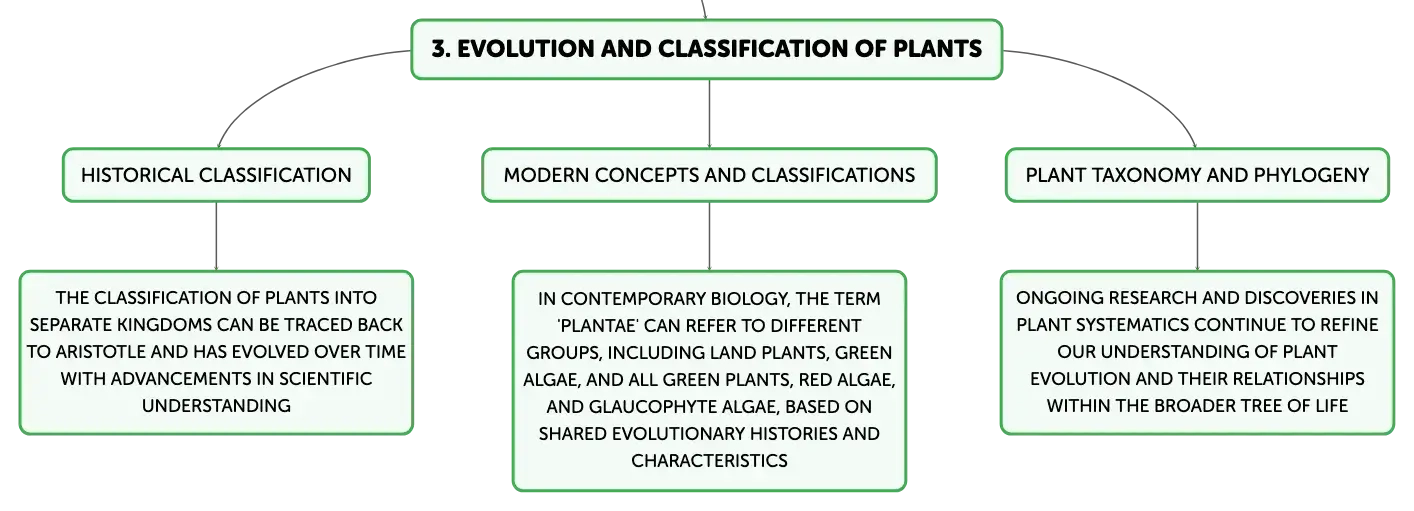 3. EVOLUTION AND CLASSIFICATION OF PLANTS

HISTORICAL CLASSIFICATION

THE CLASSIFICATION OF PLANTS INTO SEPARATE KINGDOMS CAN BE TRACED BACK TO ARISTOTLE AND HAS EVOLVED OVER TIME WITH ADVANCEMENTS IN SCIENTIFIC UNDERSTANDING

MODERN CONCEPTS AND CLASSIFICATIONS

IN CONTEMPORARY BIOLOGY, THE TERM 'PLANTAE' CAN REFER TO DIFFERENT GROUPS, INCLUDING LAND PLANTS, GREEN ALGAE, AND ALL GREEN PLANTS, RED ALGAE, AND GLAUCOPHYTE ALGAE, BASED ON SHARED EVOLUTIONARY HISTORIES AND CHARACTERISTICS

PLANT TAXONOMY AND PHYLOGENY

ONGOING RESEARCH AND DISCOVERIES IN PLANT SYSTEMATICS CONTINUE TO REFINE OUR UNDERSTANDING OF PLANT EVOLUTION AND THEIR RELATIONSHIPS WITHIN THE BROADER TREE OF LIFE